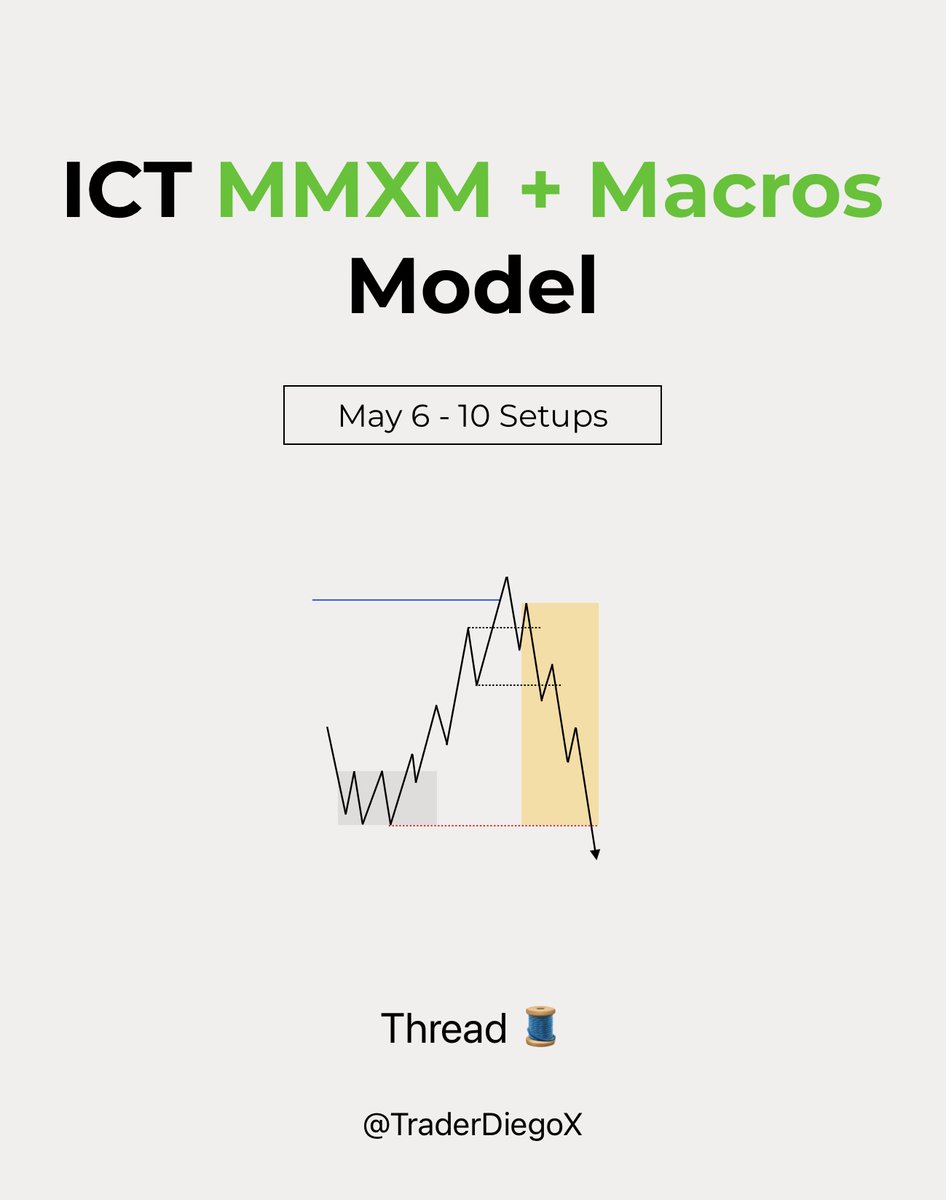 ICT MMXM + Macros Model

May 6 - 10 Setups

Thread 🧵

@TraderDiegoX